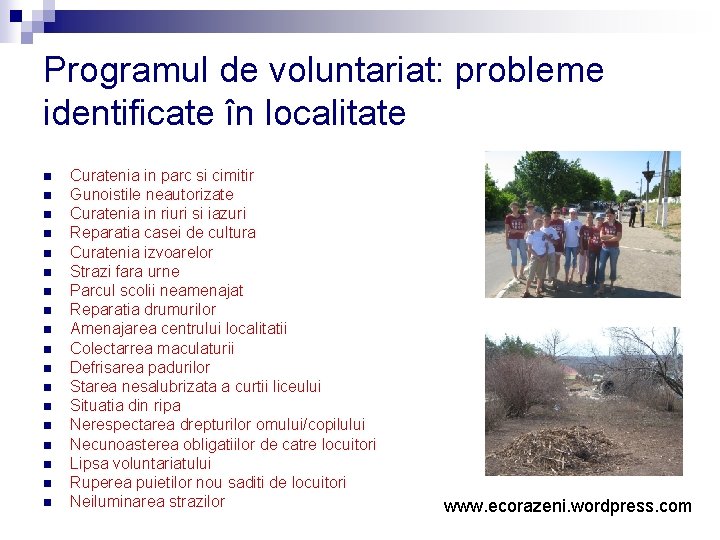 Programul de voluntariat: probleme identificate în localitate

- Curatenia in parc si cimitir
- Gunoistile neautorizate
- Curatenia in riuri si iazuri
- Reparatia casei de cultura
- Curatenia izvoarelor
- Strazi fara urne
- Parcul scolii neamenajat
- Reparatia drumurilor
- Amenajarea centrului localitatii
- Colectarrea maculaturii
- Defrisarea padurilor
- Starea nesalubrizata a curtii liceului
- Situatia din ripa
- Nerespectarea drepturilor omului/copilului
- Necunoasterea obligatiilor de catre locuitori
- Lipsa voluntariatului
- Ruperea puietilor nou saditi de locuitori
- Neiluminarea strazilor

www.ecorazeni.wordpress.com